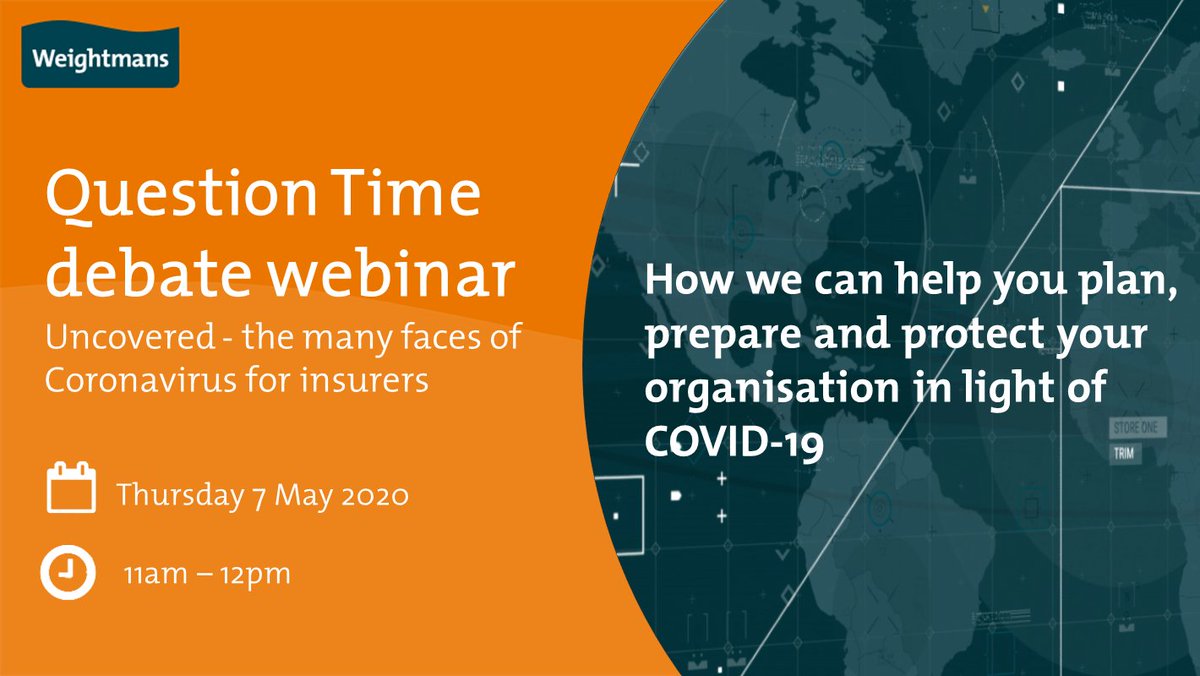 Weightmans

Question Time debate webinar

Uncovered - the many faces of Coronavirus for insurers

Thursday 7 May 2020

11am – 12pm

How we can help you plan, prepare and protect your organisation in light of COVID-19

STORE ONE

TRIM